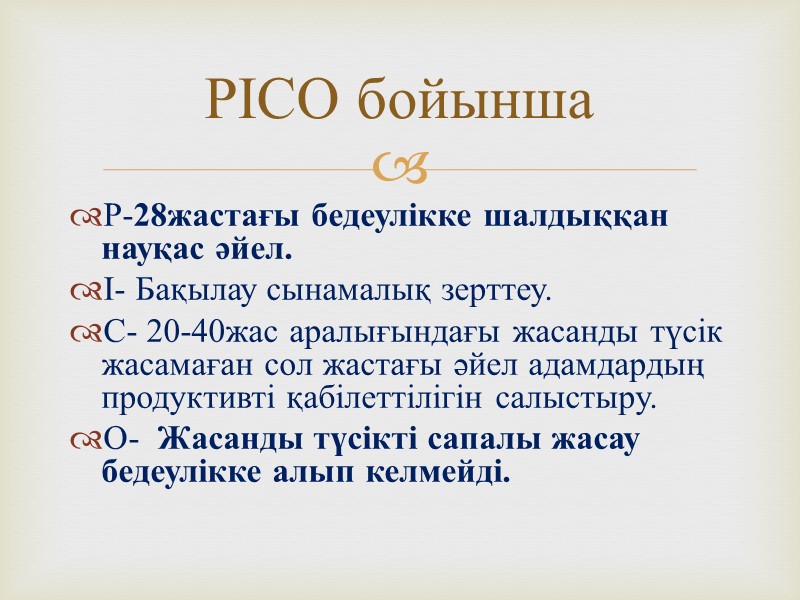 PICO бойынша

P-28жастағы бедеулікке шалдыққан науқас әйел.

I- Бақылау сынамалық зерттеу.

C- 20-40жас аралығындағы жасанды түсік жасамаған сол жастағы әйел адамдардың продуктивті қабілеттілігін салыстыру.

O- Жасанды түсікті сапалы жасау бедеулікке алып келмейді.